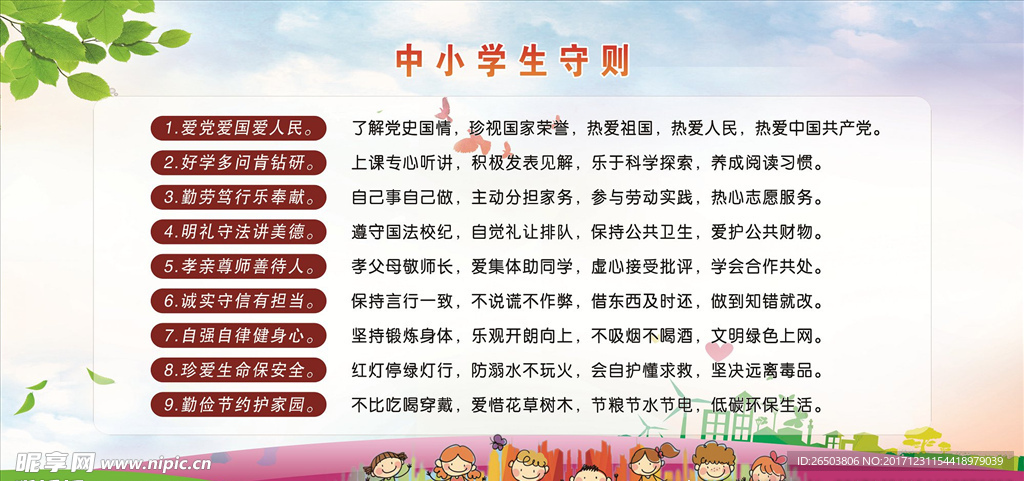 中小学生守则

1.爱党爱国爱人民。 了解党史国情，珍视国家荣誉，热爱祖国，热爱人民，热爱中国共产党。

2.好学多问肯钻研。 上课专心听讲，积极发表见解，乐于科学探索，养成阅读习惯。

3.勤劳笃行乐奉献。 自己事自己做，主动分担家务，参与劳动实践，热心志愿服务。

4.明礼守法讲美德。 遵守国法校纪，自觉礼让排队，保持公共卫生，爱护公共财物。

5.孝亲尊师善待人。 孝父母敬师长，爱集体助同学，虚心接受批评，学会合作共处。

6.诚实守信有担当。 保持言行一致，不说谎不作弊，借东西及时还，做到知错就改。

7.自强自律健身心。 坚持锻炼身体，乐观开朗向上，不吸烟不喝酒，文明绿色上网。

8.珍爱生命保安全。 红灯停绿灯行，防溺水不玩火，会自护懂求救，坚决远离毒品。

9.勤俭节约护家园。 不比吃喝穿戴，爱惜花草树木，节粮节水节电，低碳环保生活。

昵享网 www.nipic.cn

ID:26503806 NO:20171231154418979039